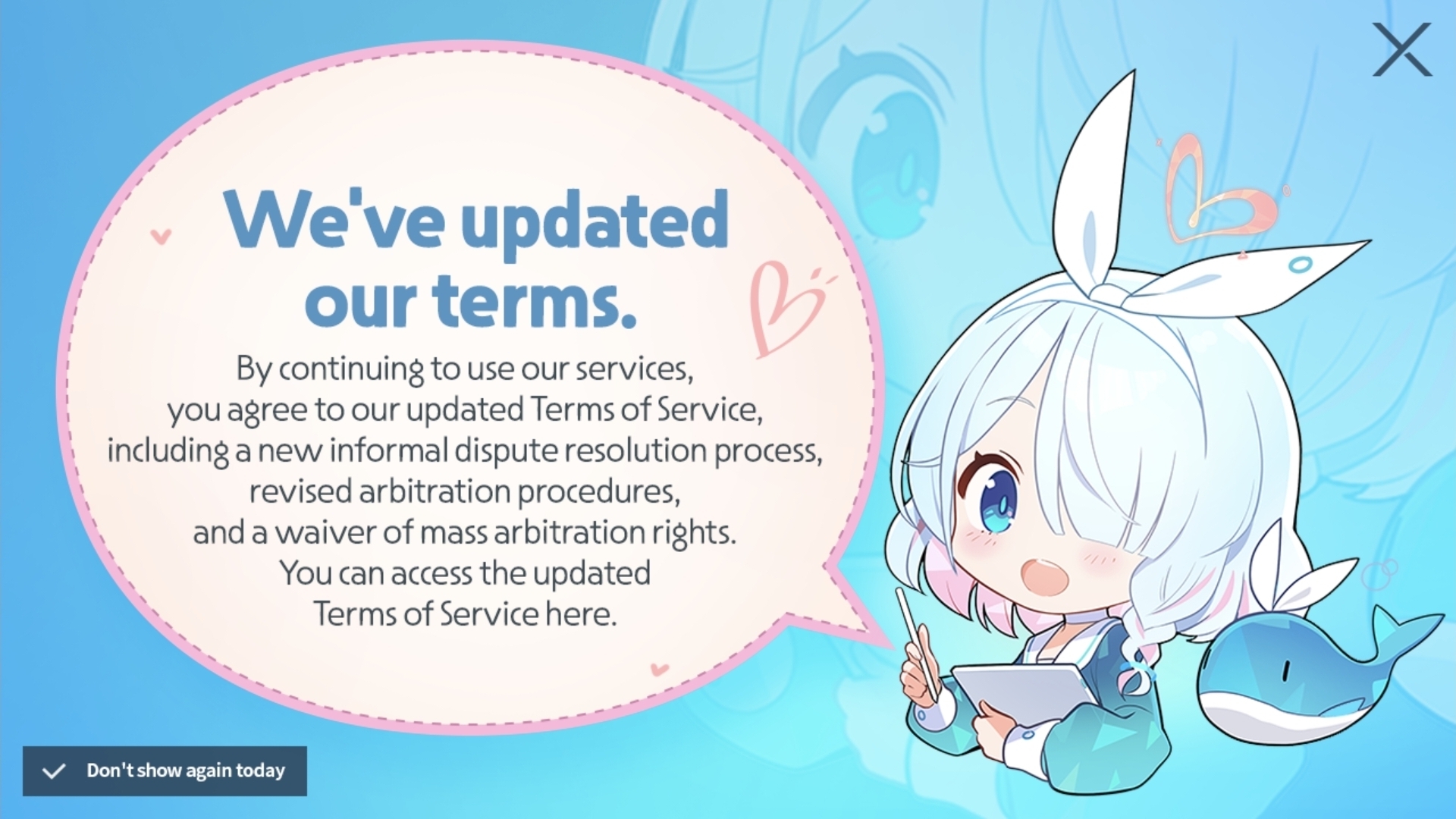 We've updated our terms.

By continuing to use our services, you agree to our updated Terms of Service, including a new informal dispute resolution process, revised arbitration procedures, and a waiver of mass arbitration rights. You can access the updated Terms of Service here.

Don't show again today